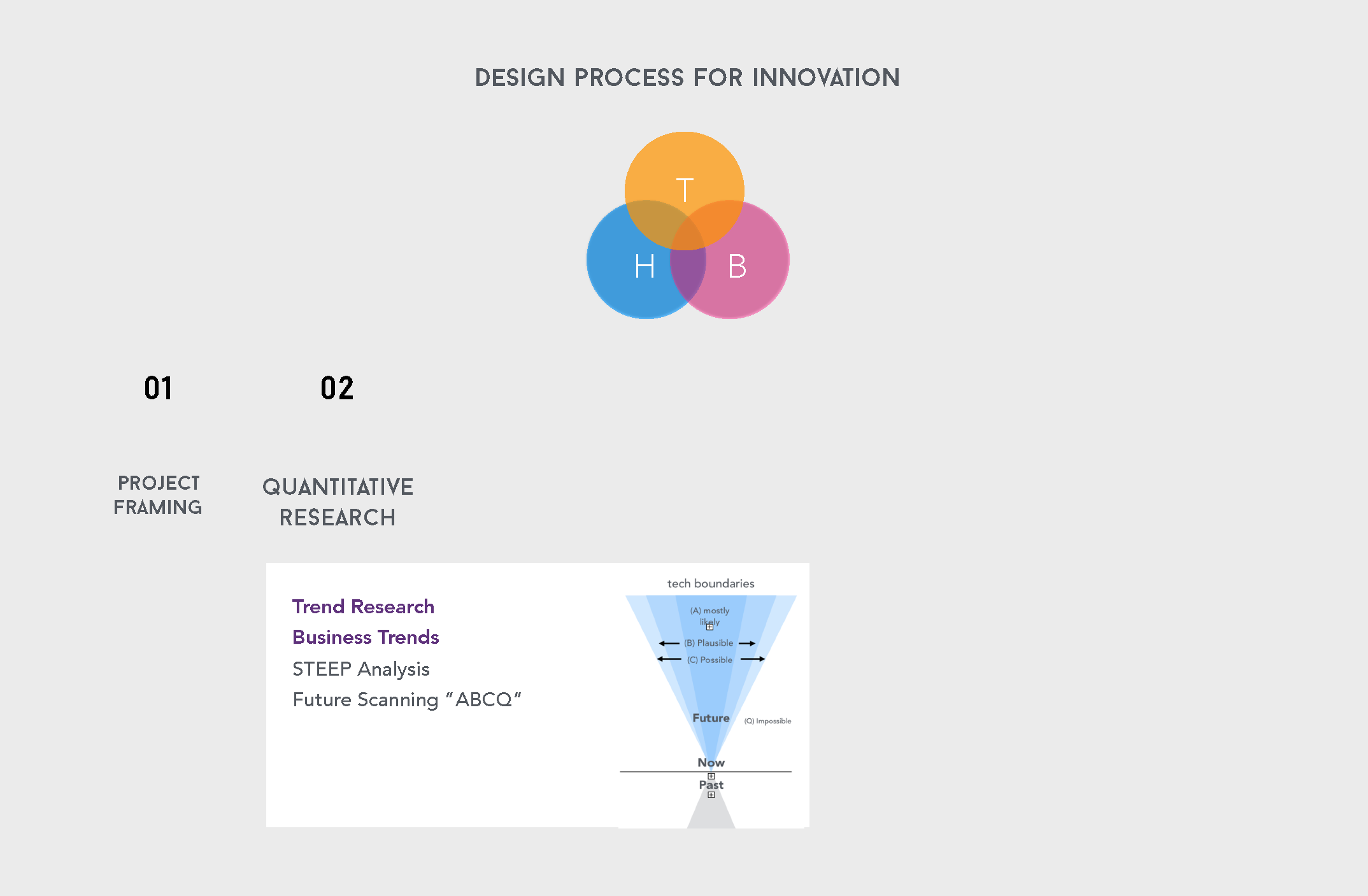 DESIGN PROCESS FOR INNOVATION

T

H

B

01

02

PROJECT FRAMING

QUANTITATIVE RESEARCH

Trend Research
Business Trends
STEEP Analysis
Future Scanning "ABCQ"

tech boundaries

(A) mostly likely

(B) Plausible

(C) Possible

Future

(Q) Impossible

Now

Past